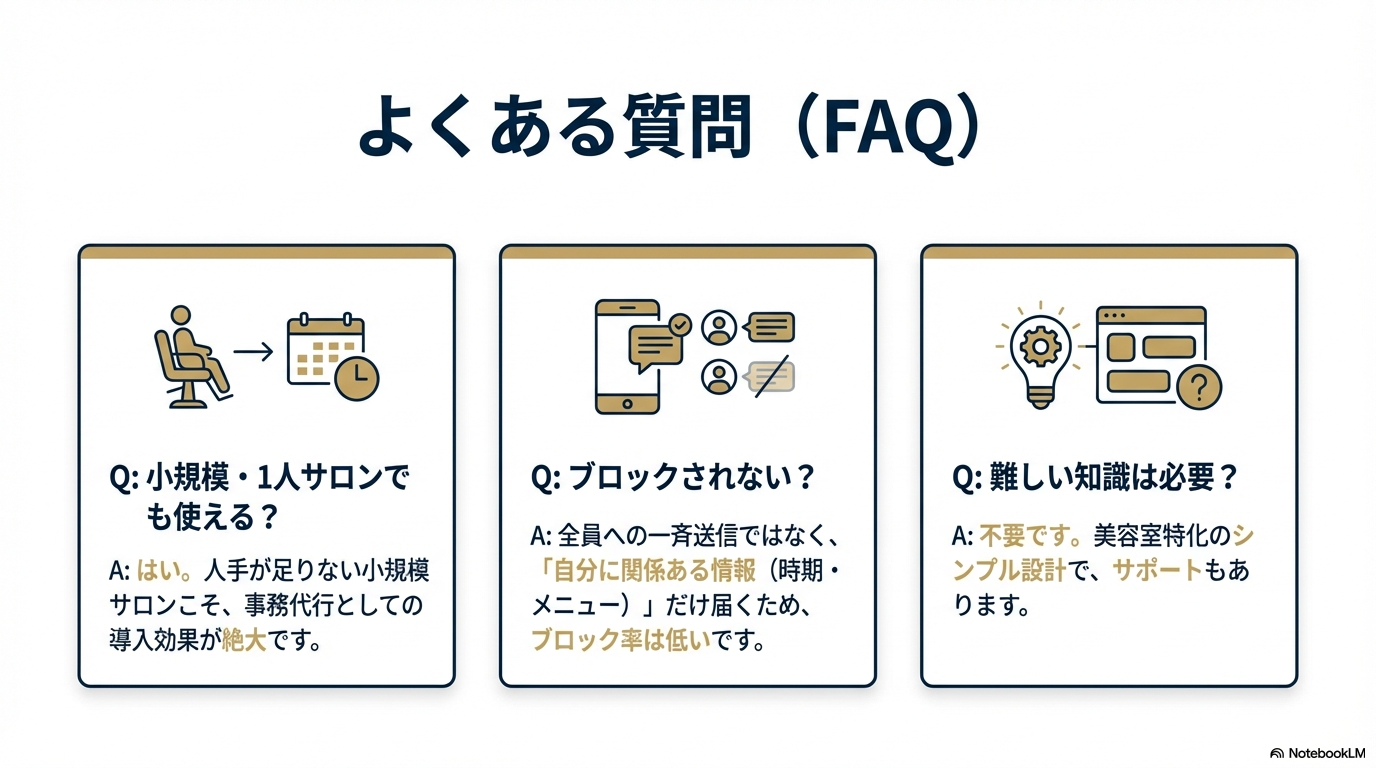 よくある質問（FAQ）

Q: 小規模・1人サロンでも使える？

A: はい。人手が足りない小規模サロンこそ、事務代行としての導入効果が絶大です。

Q: ブロックされない？

A: 全員への一斉送信ではなく、「自分に関係ある情報（時期・メニュー）」だけ届くため、ブロック率は低いです。

Q: 難しい知識は必要？

A: 不要です。美容室特化のシンプル設計で、サポートもあります。

NotebookLM